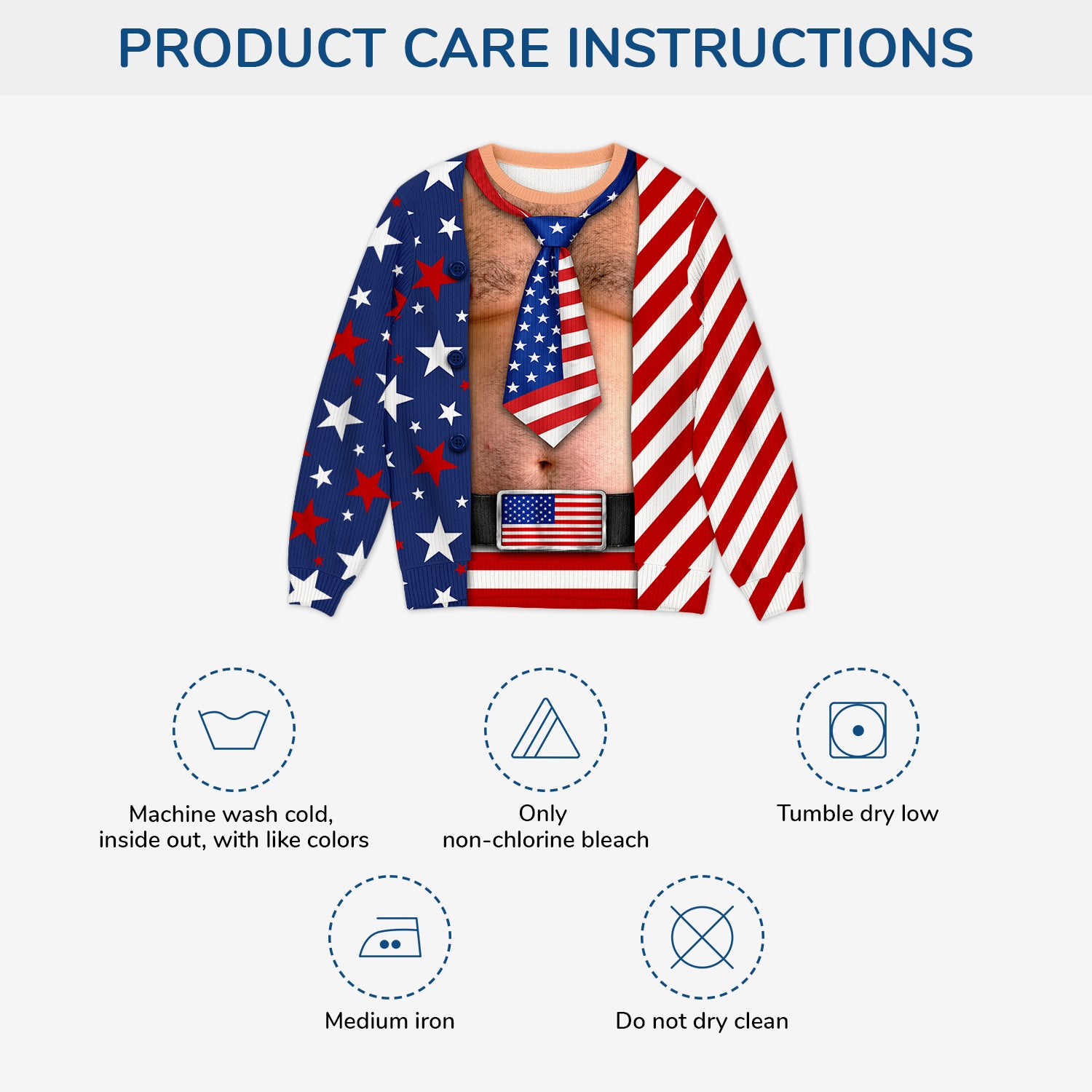 PRODUCT CARE INSTRUCTIONS

Machine wash cold, inside out, with like colors

Only non-chlorine bleach

Tumble dry low

Medium iron

Do not dry clean